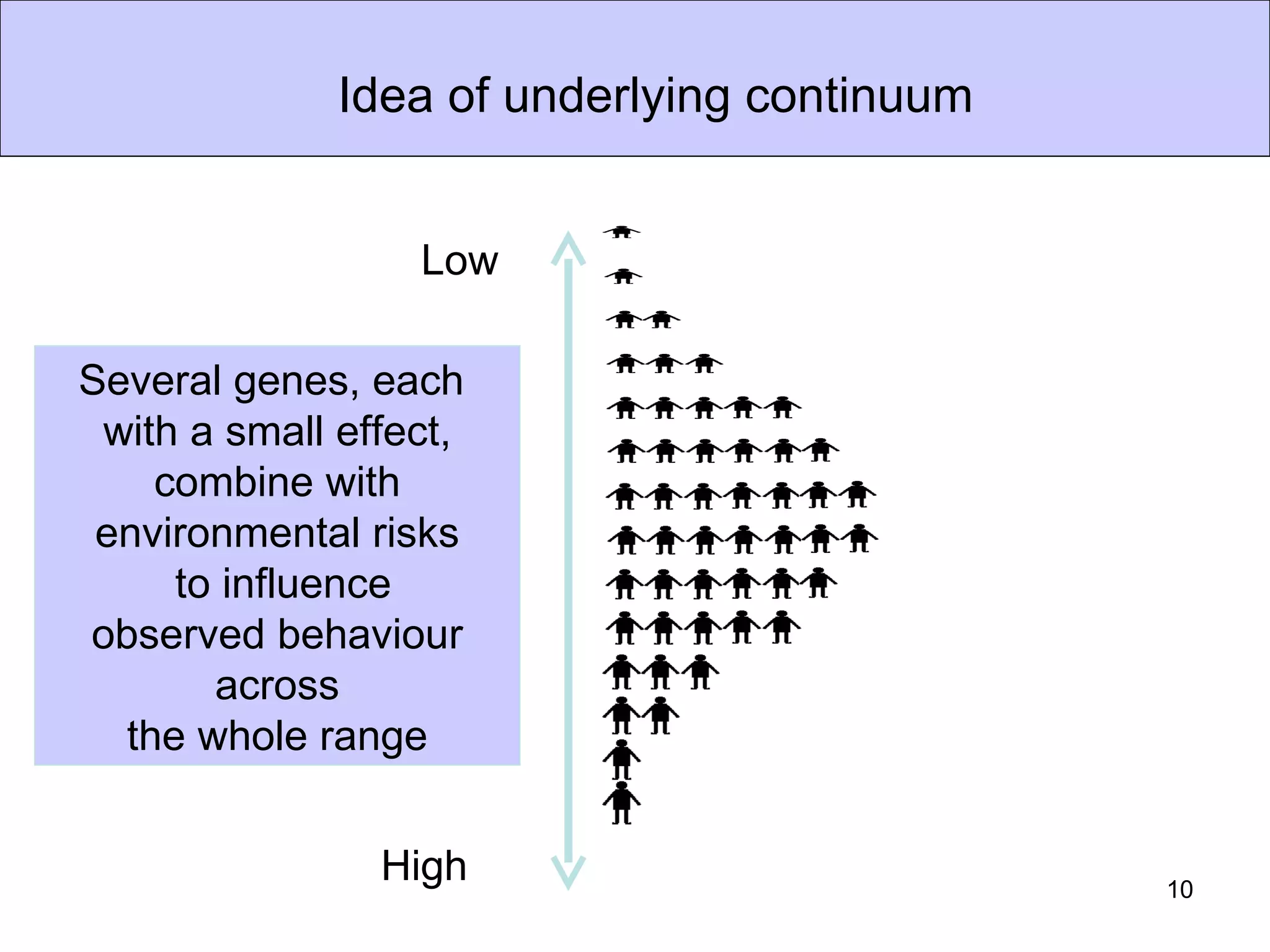 Idea of underlying continuum

Low

Several genes, each with a small effect, combine with environmental risks to influence observed behaviour across the whole range

High

10